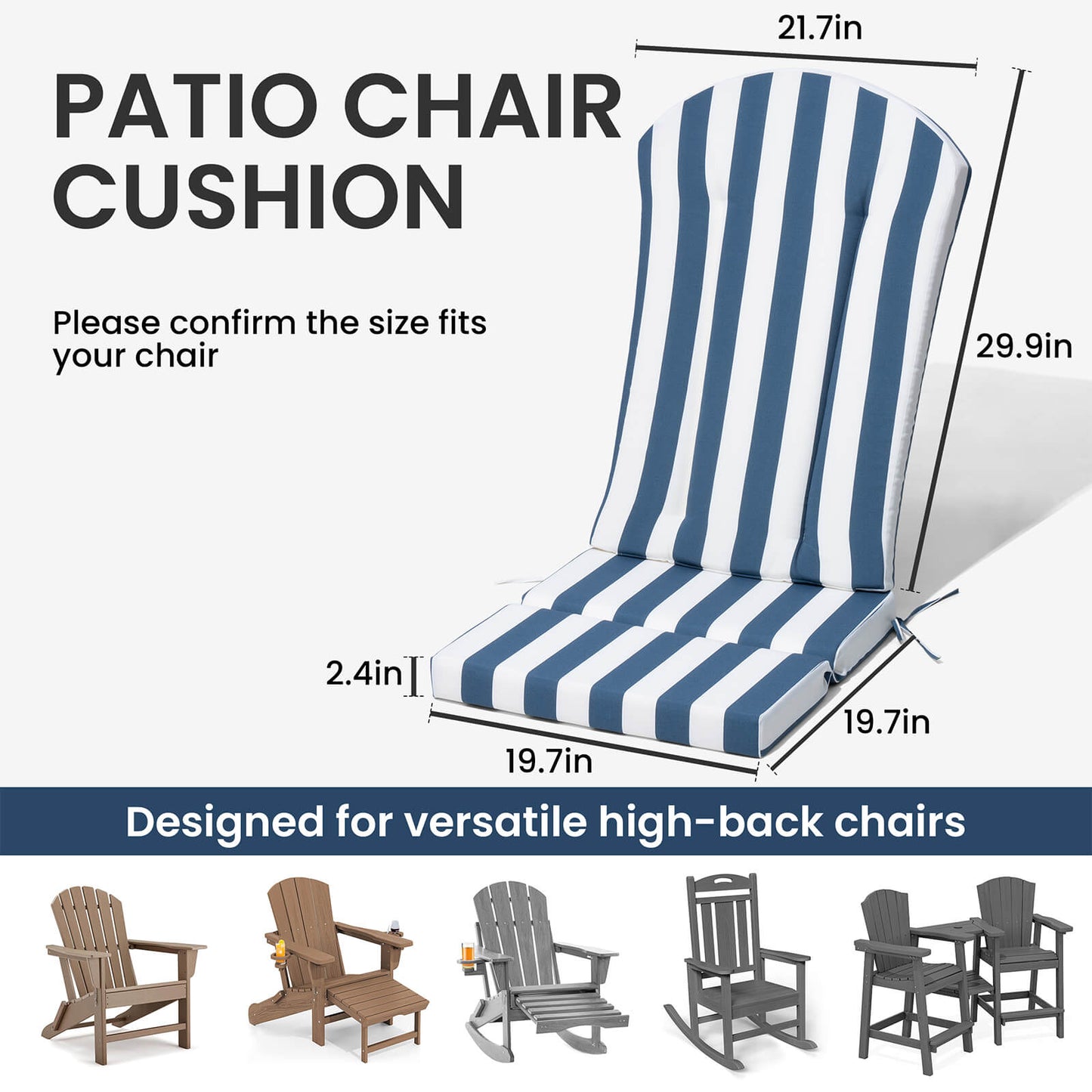 PATIO CHAIR CUSHION

Please confirm the size fits your chair

21.7in

29.9in

2.4in

19.7in

19.7in

Designed for versatile high-back chairs